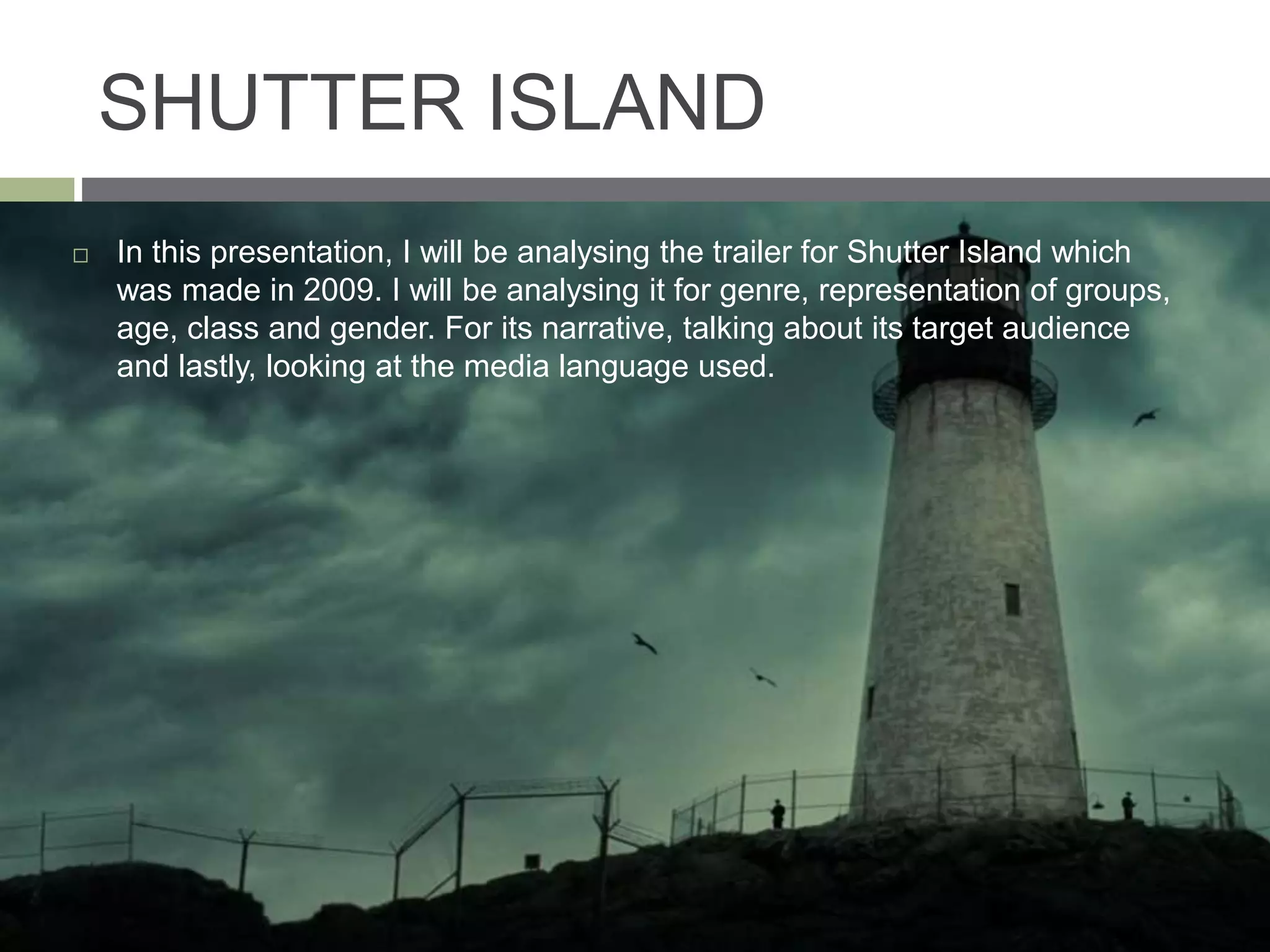 SHUTTER ISLAND

□ In this presentation, I will be analysing the trailer for Shutter Island which was made in 2009. I will be analysing it for genre, representation of groups, age, class and gender. For its narrative, talking about its target audience and lastly, looking at the media language used.